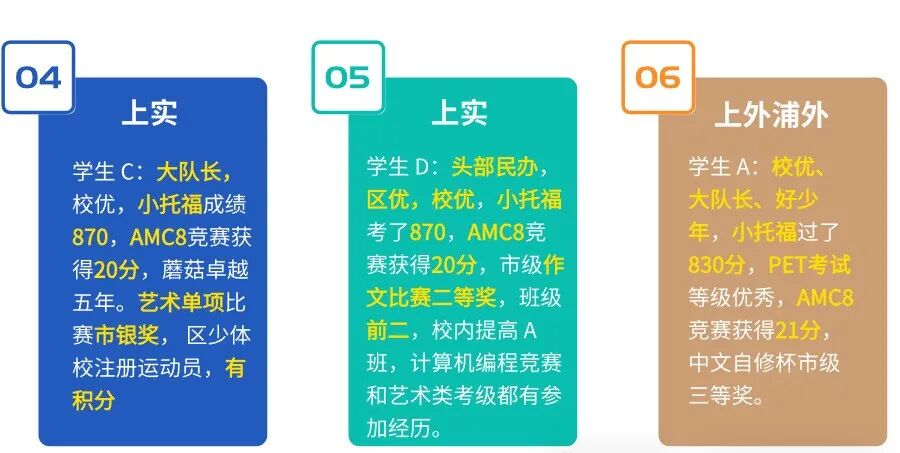 04

上实

学生 C：大队长，校优，小托福成绩870，AMC8竞赛获得20分，蘑菇卓越五年。艺术单项比赛市银奖，区少体校注册运动员，有积分

05

上实

学生 D：头部民办，区优，校优，小托福考了870，AMC8竞赛获得20分，市级作文比赛二等奖，班级前二，校内提高 A 班，计算机编程竞赛和艺术类考级都有参加经历。

06

上外浦外

学生 A：校优、大队长、好少年，小托福过了830分，PET考试等级优秀，AMC8竞赛获得21分，中文自修杯市级三等奖。